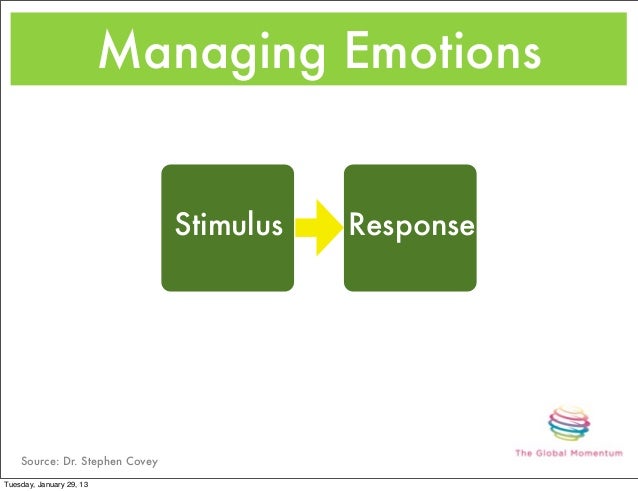 Managing Emotions

Stimulus

Response

Source: Dr. Stephen Covey

The Global Momentum

Tuesday, January 29, 13